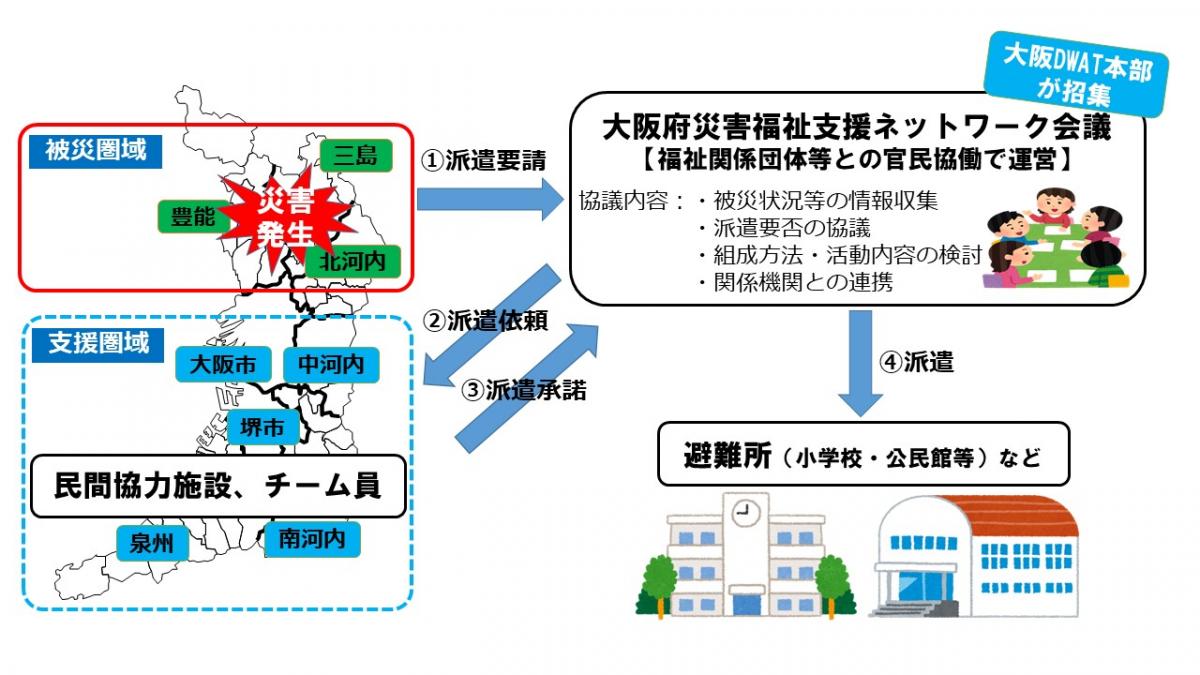 被災圏域

三島

豊能

災害発生

北河内

支援圏域

大阪市

中河内

堺市

民間協力施設、チーム員

泉州

南河内

①派遣要請

②派遣依頼

③派遣承諾

大阪DWAT本部が招集

大阪府災害福祉支援ネットワーク会議
【福祉関係団体等との官民協働で運営】

協議内容：・被災状況等の情報収集
・派遣要否の協議
・組成方法・活動内容の検討
・関係機関との連携

④派遣

避難所（小学校・公民館等）など